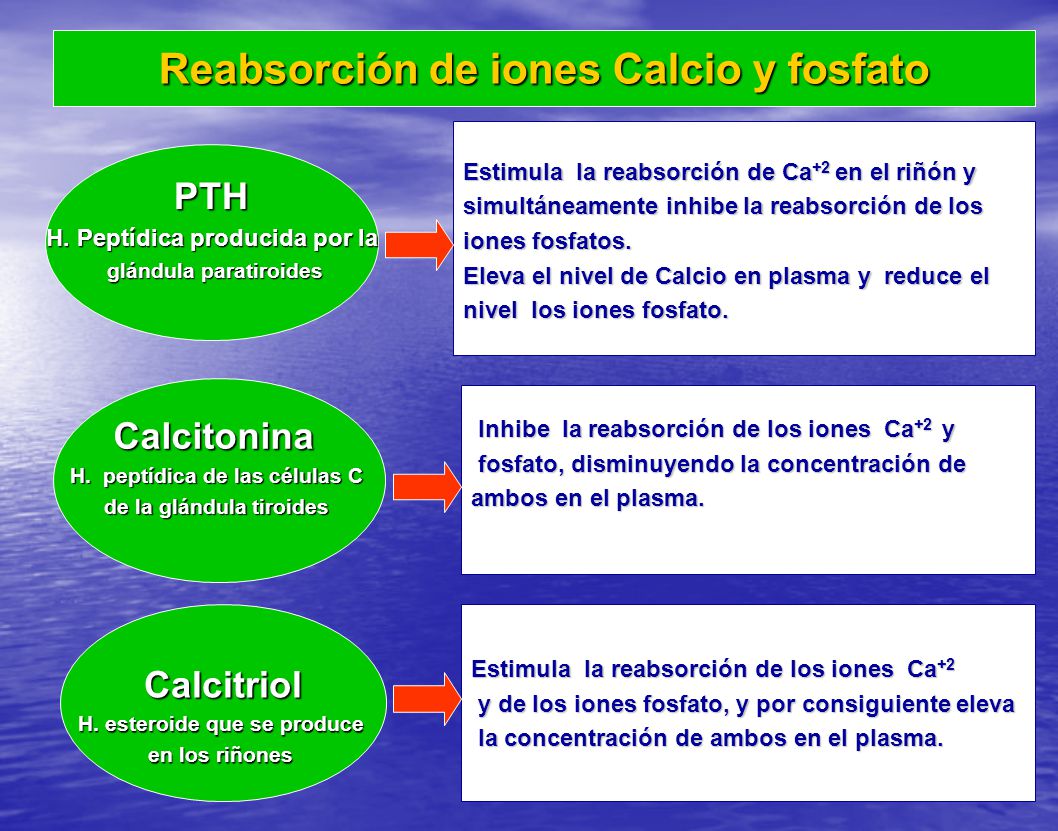 Reabsorción de iones Calcio y fosfato

PTH
H. Peptídica producida por la glándula paratiroides

Estimula la reabsorción de $Ca^{+2}$ en el riñón y simultáneamente inhibe la reabsorción de los iones fosfatos.
Eleva el nivel de Calcio en plasma y reduce el nivel los iones fosfato.

Calcitonina
H. peptídica de las células C de la glándula tiroides

Inhibe la reabsorción de los iones $Ca^{+2}$ y fosfato, disminuyendo la concentración de ambos en el plasma.

Calcitriol
H. esteroide que se produce en los riñones

Estimula la reabsorción de los iones $Ca^{+2}$ y de los iones fosfato, y por consiguiente eleva la concentración de ambos en el plasma.